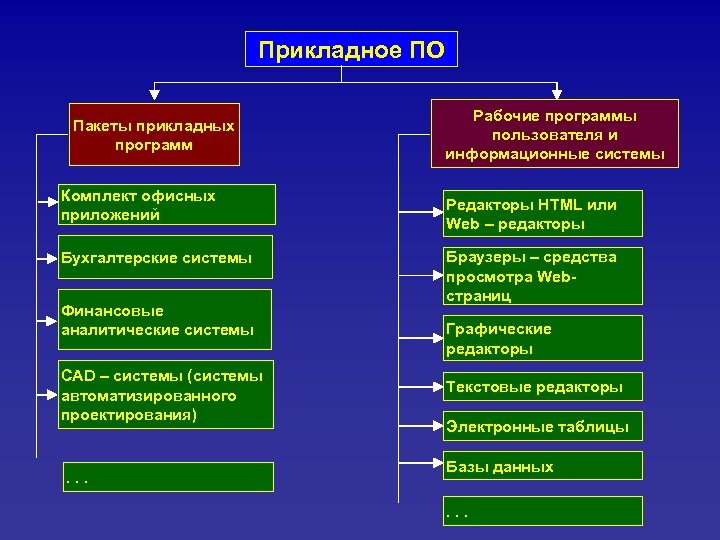 Прикладное ПО

Пакеты прикладных программ

Комплект офисных приложений

Бухгалтерские системы

Финансовые аналитические системы

CAD – системы (системы автоматизированного проектирования)

. . .

Рабочие программы пользователя и информационные системы

Редакторы HTML или Web – редакторы

Браузеры – средства просмотра Web-страниц

Графические редакторы

Текстовые редакторы

Электронные таблицы

Базы данных

. . .